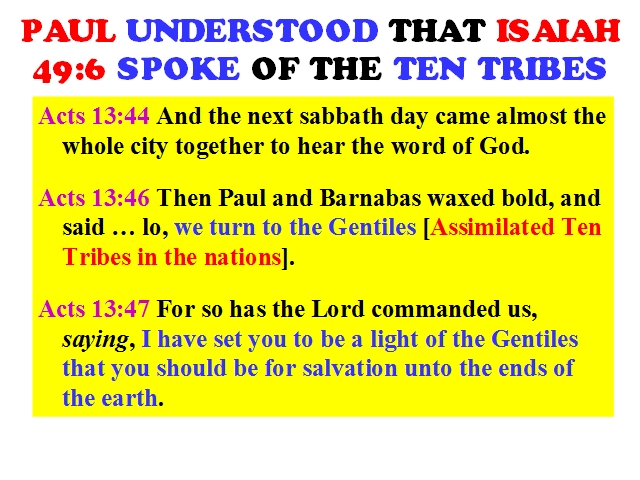 PAUL UNDERSTOOD THAT ISAIAH 49:6 SPOKE OF THE TEN TRIBES

Acts 13:44 And the next sabbath day came almost the whole city together to hear the word of God.

Acts 13:46 Then Paul and Barnabas waxed bold, and said … lo, we turn to the Gentiles [Assimilated Ten Tribes in the nations].

Acts 13:47 For so has the Lord commanded us, saying, I have set you to be a light of the Gentiles that you should be for salvation unto the ends of the earth.